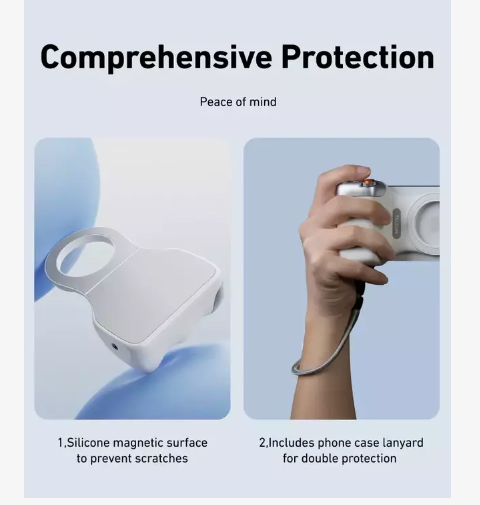 Comprehensive Protection

Peace of mind

1,Silicone magnetic surface to prevent scratches

2,Includes phone case lanyard for double protection